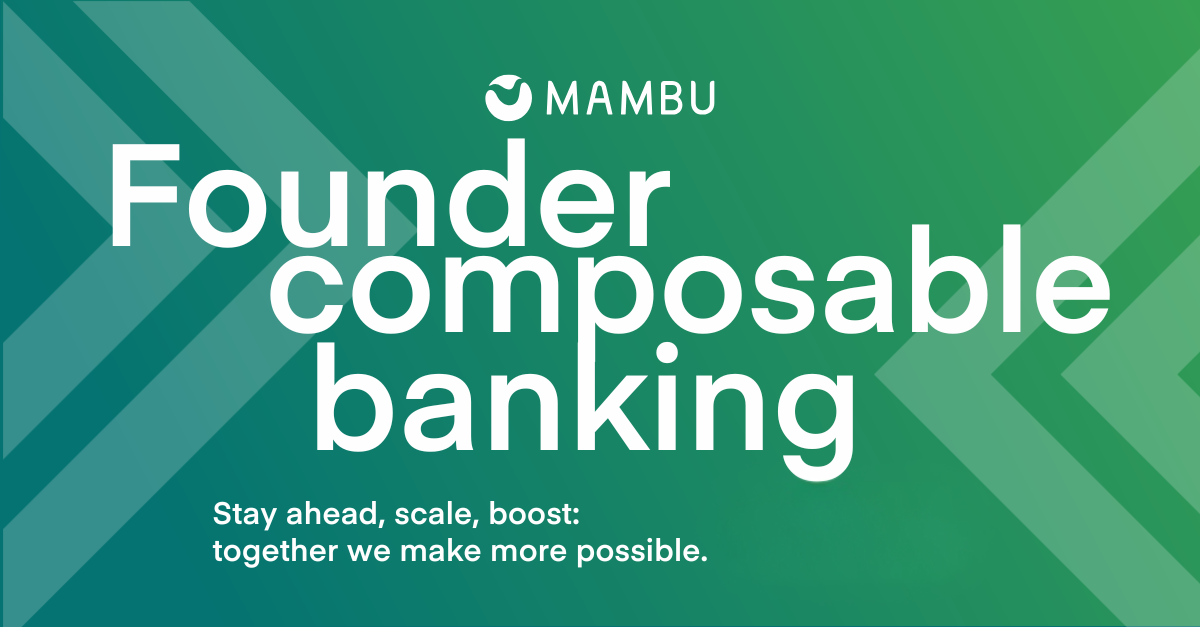 MAMBU

Founder composable banking

Stay ahead, scale, boost: together we make more possible.